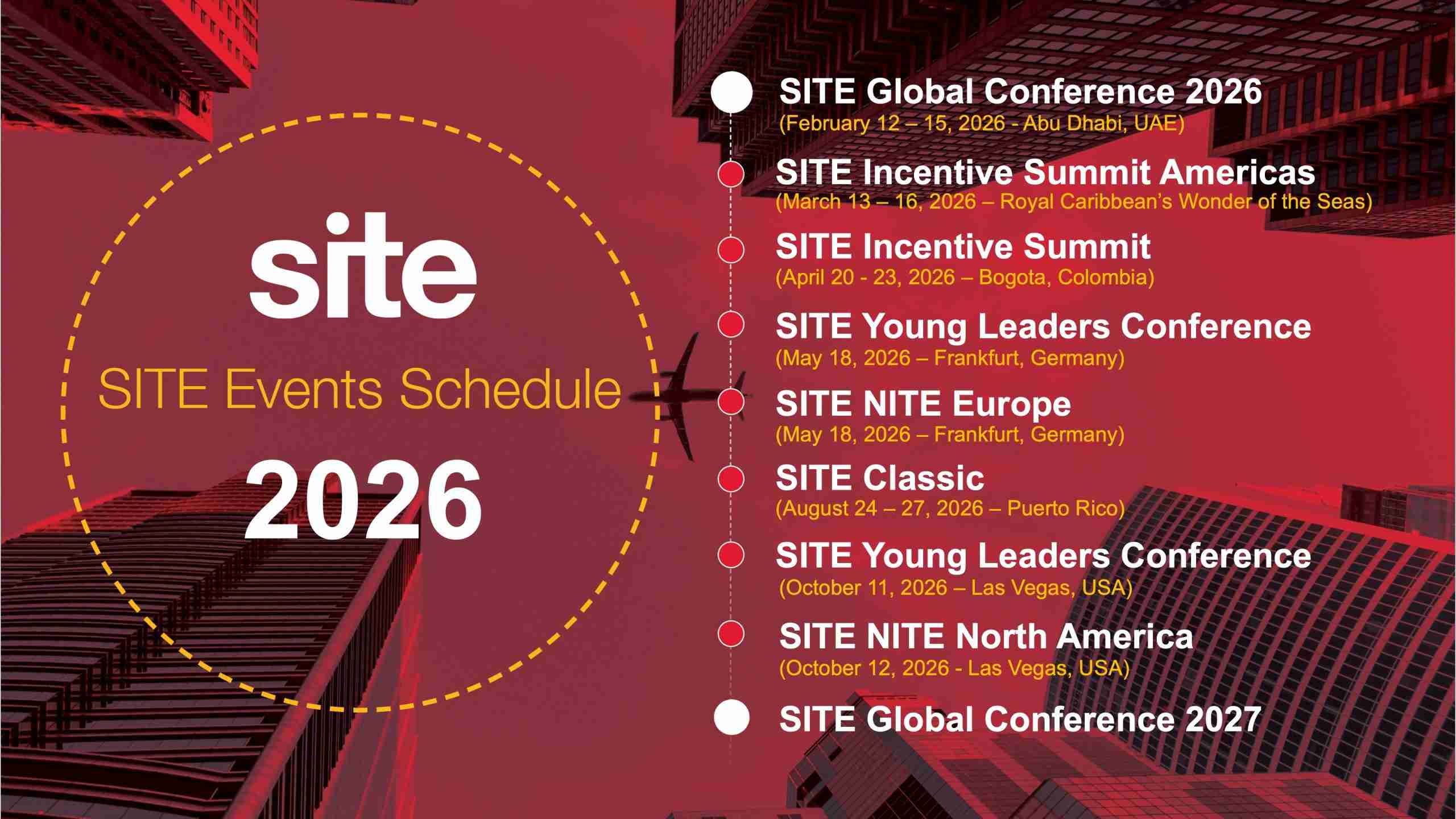 site

SITE Events Schedule

2026

SITE Global Conference 2026
(February 12 – 15, 2026 - Abu Dhabi, UAE)

SITE Incentive Summit Americas
(March 13 – 16, 2026 – Royal Caribbean's Wonder of the Seas)

SITE Incentive Summit
(April 20 - 23, 2026 – Bogota, Colombia)

SITE Young Leaders Conference
(May 18, 2026 – Frankfurt, Germany)

SITE NITE Europe
(May 18, 2026 – Frankfurt, Germany)

SITE Classic
(August 24 – 27, 2026 – Puerto Rico)

SITE Young Leaders Conference
(October 11, 2026 – Las Vegas, USA)

SITE NITE North America
(October 12, 2026 - Las Vegas, USA)

SITE Global Conference 2027